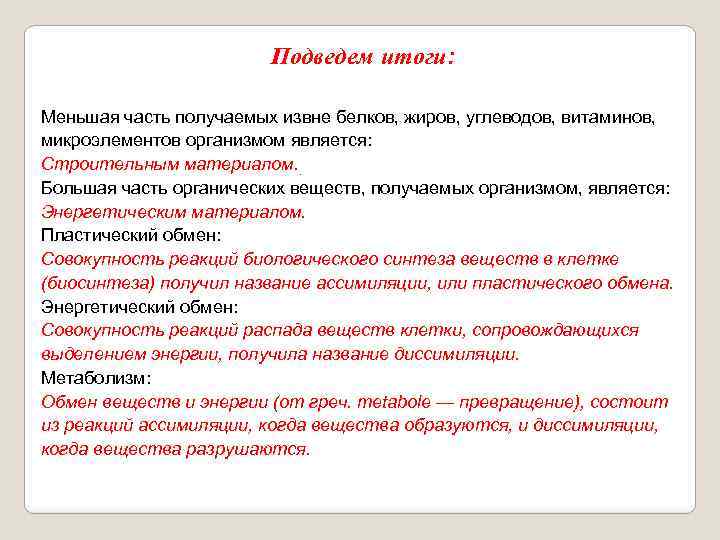 Подведем итоги:

Меньшая часть получаемых извне белков, жиров, углеводов, витаминов, микроэлементов организмом является:
Строительным материалом.
Большая часть органических веществ, получаемых организмом, является:
Энергетическим материалом.
Пластический обмен:
Совокупность реакций биологического синтеза веществ в клетке (биосинтеза) получил название ассимиляции, или пластического обмена.
Энергетический обмен:
Совокупность реакций распада веществ клетки, сопровождающихся выделением энергии, получила название диссимиляции.
Метаболизм:
Обмен веществ и энергии (от греч. metabole — превращение), состоит из реакций ассимиляции, когда вещества образуются, и диссимиляции, когда вещества разрушаются.